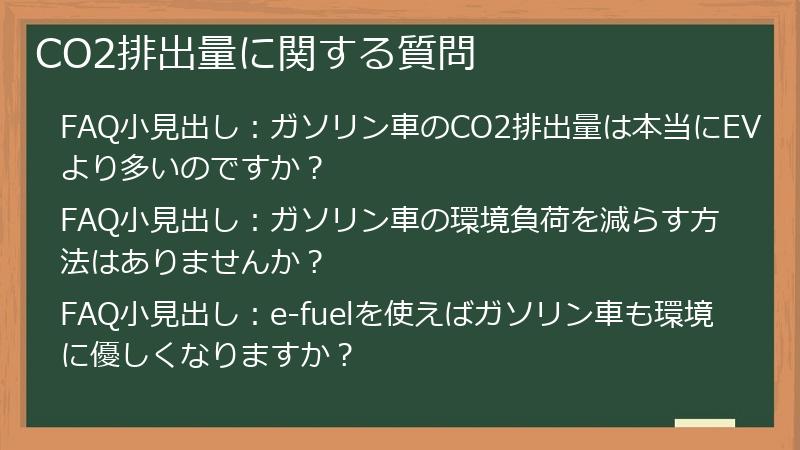 CO2排出量に関する質問

FAQ小見出し：ガソリン車のCO2排出量は本当にEVより多いのですか？

FAQ小見出し：ガソリン車の環境負荷を減らす方法はありませんか？

FAQ小見出し：e-fuelを使えばガソリン車も環境に優しくなりますか？